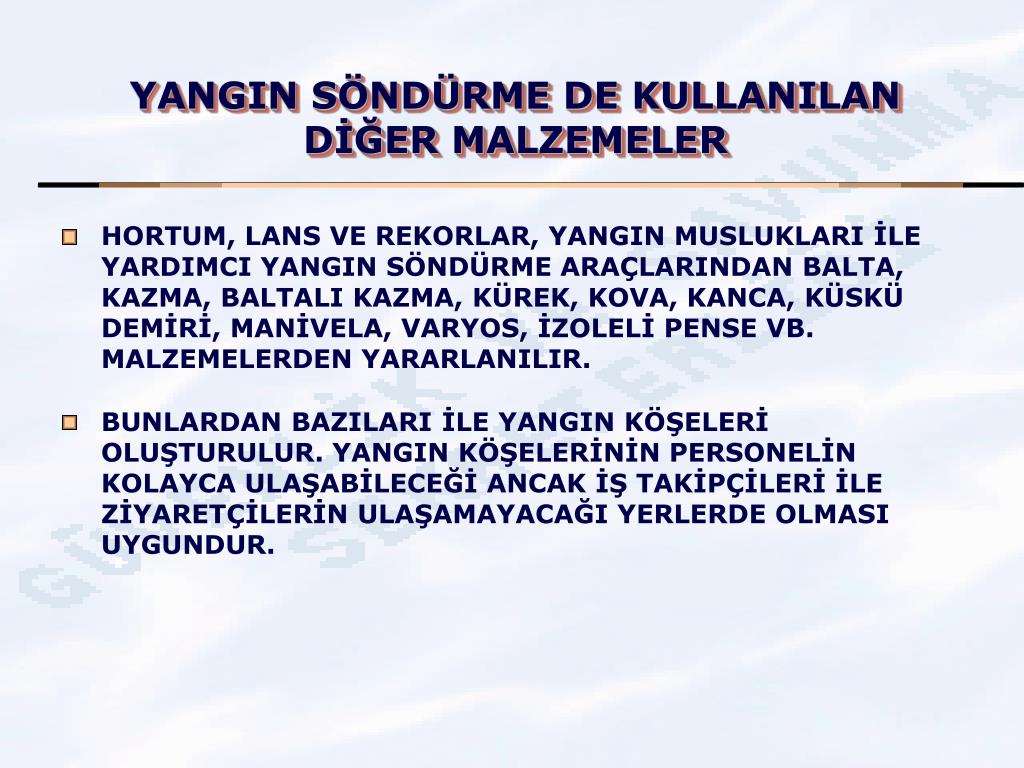 YANGIN SÖNDÜRME DE KULLANILAN DİĞER MALZEMELER

HORTUM, LANS VE REKORLAR, YANGIN MUSLUKLARI İLE YARDIMCI YANGIN SÖNDÜRME ARAÇLARINDAN BALTA, KAZMA, BALTALI KAZMA, KÜREK, KOVA, KANCA, KÜSKÜ DEMİRİ, MANİVELA, VARYOS, İZOLELİ PENSE VB. MALZEMELERDEN YARARLANILIR.

BUNLARDAN BAZILARI İLE YANGIN KÖŞELERİ OLUŞTURULUR. YANGIN KÖŞELERİNİN PERSONELİN KOLAYCA ULAŞABİLECEĞİ ANCAK İŞ TAKİPÇİLERİ İLE ZİYARETÇİLERİN ULAŞAMAYACAĞI YERLERDE OLMASI UYGUNDUR.